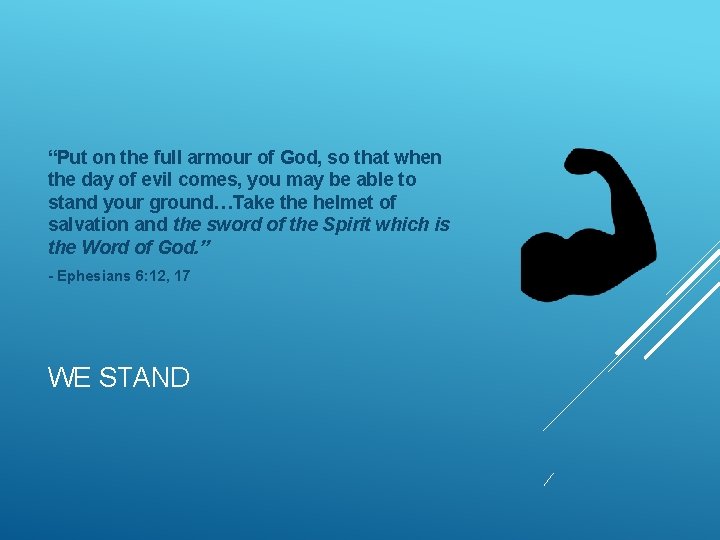 “Put on the full armour of God, so that when the day of evil comes, you may be able to stand your ground…Take the helmet of salvation and the sword of the Spirit which is the Word of God.”

- Ephesians 6:12, 17

WE STAND